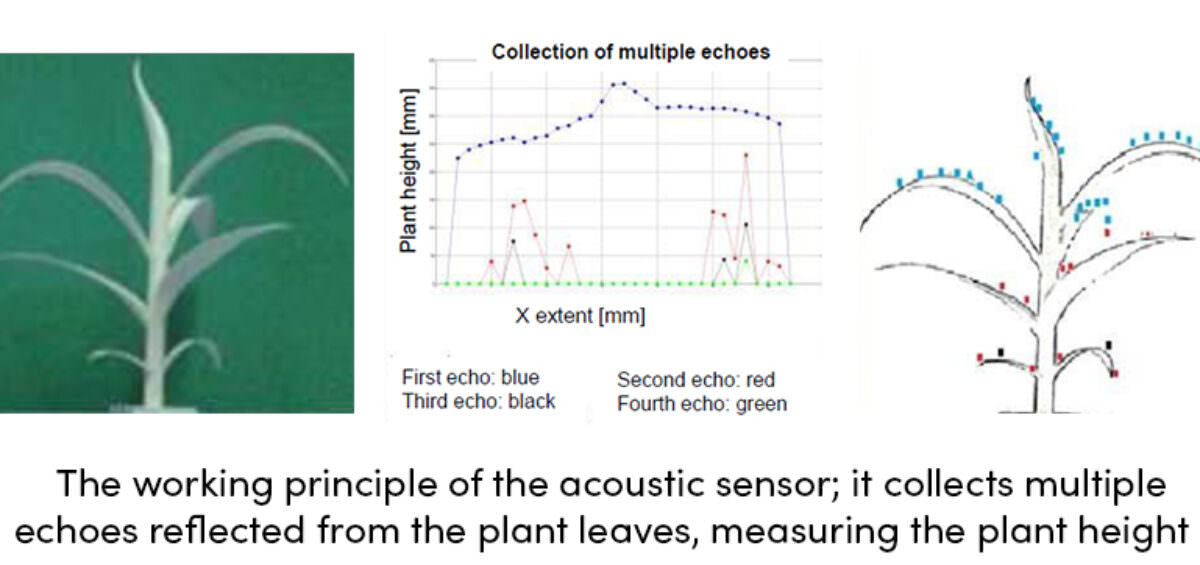 Collection of multiple echoes

Plant height [mm]

X extent [mm]

First echo: blue
Third echo: black

Second echo: red
Fourth echo: green

The working principle of the acoustic sensor; it collects multiple echoes reflected from the plant leaves, measuring the plant height